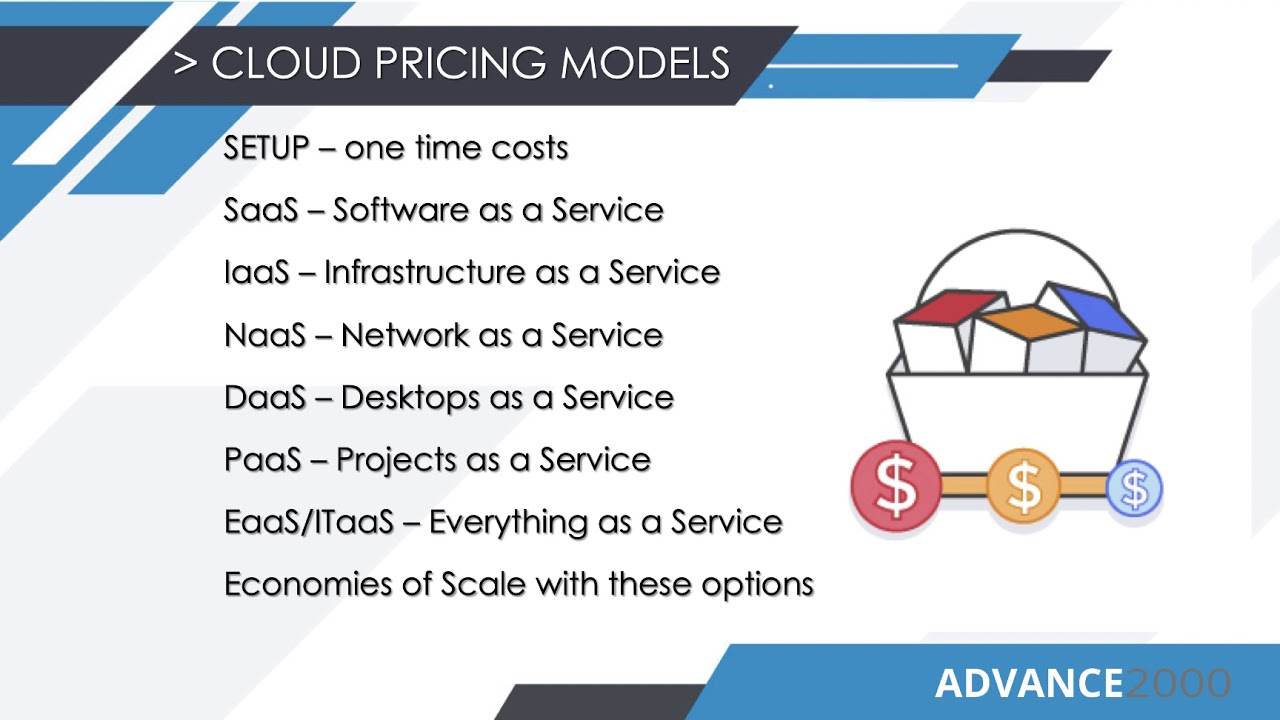 > CLOUD PRICING MODELS

SETUP – one time costs

SaaS – Software as a Service

IaaS – Infrastructure as a Service

NaaS – Network as a Service

DaaS – Desktops as a Service

PaaS – Projects as a Service

EaaS/ITaaS – Everything as a Service

Economies of Scale with these options

$ $ $

ADVANCE2000